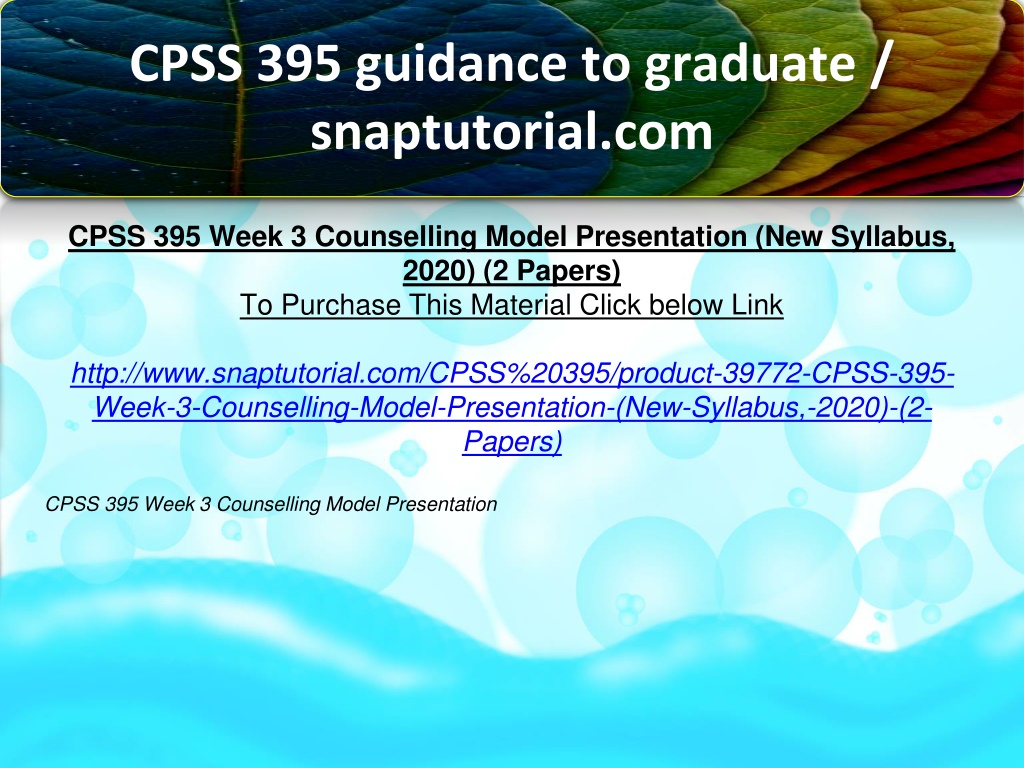 CPSS 395 guidance to graduate / snaptutorial.com

CPSS 395 Week 3 Counselling Model Presentation (New Syllabus, 2020) (2 Papers)
To Purchase This Material Click below Link

http://www.snaptutorial.com/CPSS%20395/product-39772-CPSS-395-Week-3-Counselling-Model-Presentation-(New-Syllabus,-2020)-(2-Papers)

CPSS 395 Week 3 Counselling Model Presentation